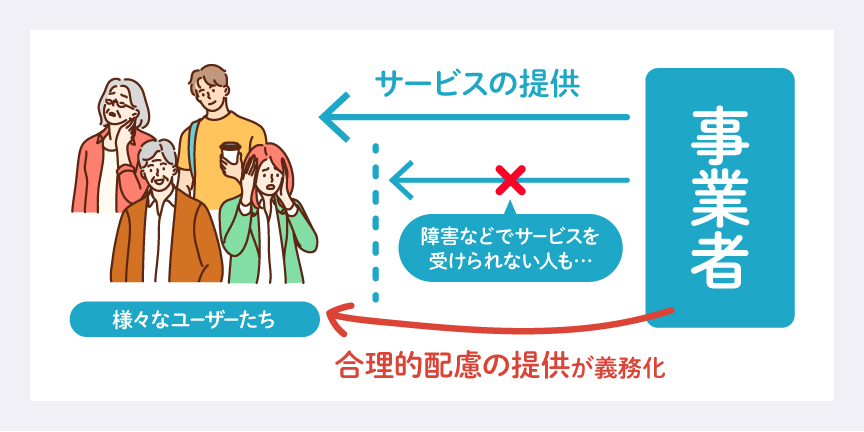 サービスの提供

事業者

障害などでサービスを受けられない人も…

様々なユーザーたち

合理的配慮の提供が義務化